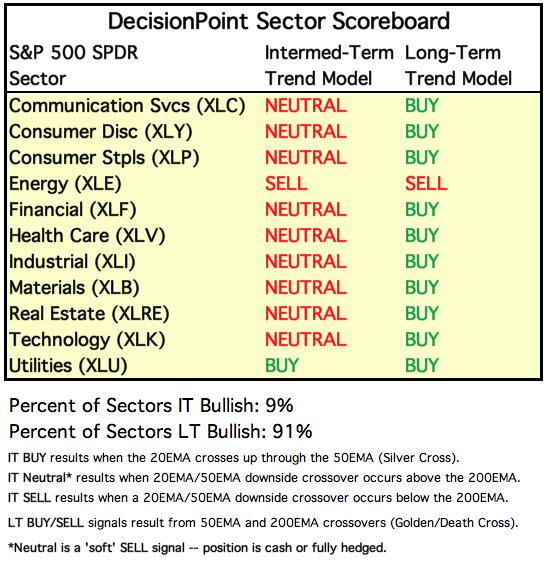 DecisionPoint Sector Scoreboard

| S&P 500 SPDR Sector | Intermed-Term Trend Model | Long-Term Trend Model |
|---|---|---|
| Communication Svcs (XLC) | NEUTRAL | BUY |
| Consumer Disc (XLY) | NEUTRAL | BUY |
| Consumer Stpls (XLP) | NEUTRAL | BUY |
| Energy (XLE) | SELL | SELL |
| Financial (XLF) | NEUTRAL | BUY |
| Health Care (XLV) | NEUTRAL | BUY |
| Industrial (XLI) | NEUTRAL | BUY |
| Materials (XLB) | NEUTRAL | BUY |
| Real Estate (XLRE) | NEUTRAL | BUY |
| Technology (XLK) | NEUTRAL | BUY |
| Utilities (XLU) | BUY | BUY |

Percent of Sectors IT Bullish: 9%

Percent of Sectors LT Bullish: 91%

IT BUY results when the 20EMA crosses up through the 50EMA (Silver Cross).

IT Neutral* results when 20EMA/50EMA downside crossover occurs above the 200EMA.

IT SELL results when a 20EMA/50EMA downside crossover occurs below the 200EMA.

LT BUY/SELL signals result from 50EMA and 200EMA crossovers (Golden/Death Cross).

*Neutral is a 'soft' SELL signal -- position is cash or fully hedged.